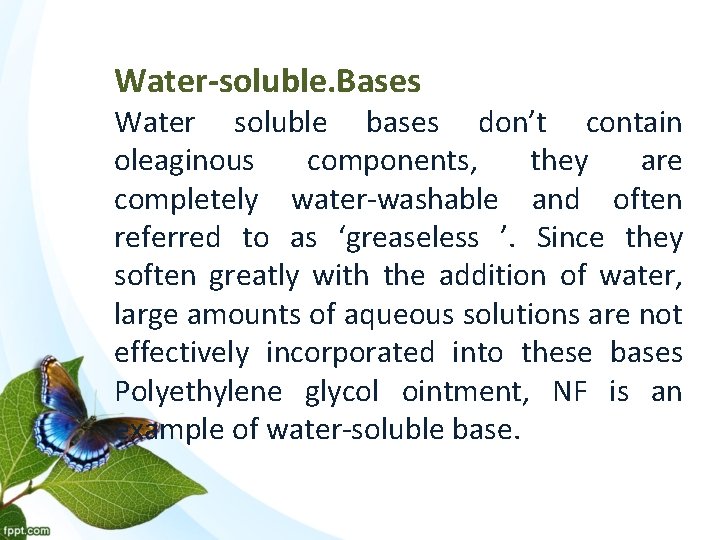 Water-soluble.Bases

Water soluble bases don't contain oleaginous components, they are completely water-washable and often referred to as 'greaseless '. Since they soften greatly with the addition of water, large amounts of aqueous solutions are not effectively incorporated into these bases Polyethylene glycol ointment, NF is an example of water-soluble base.

fppt.com